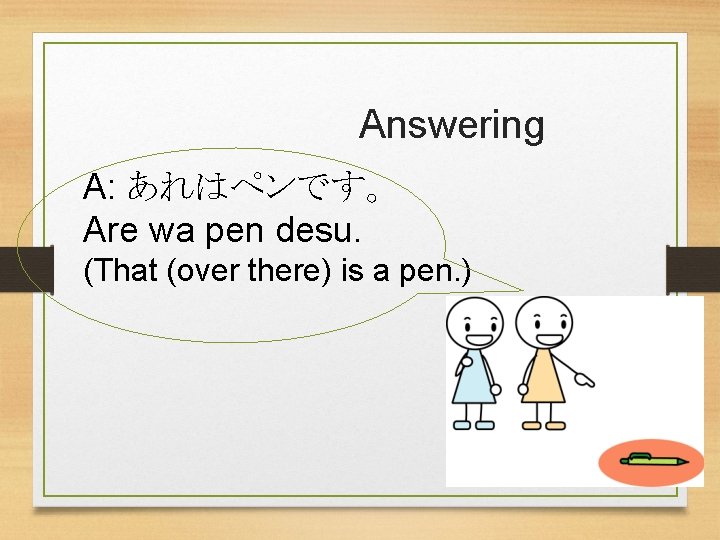 Answering

A: あれはペンです。
Are wa pen desu.
(That (over there) is a pen.)